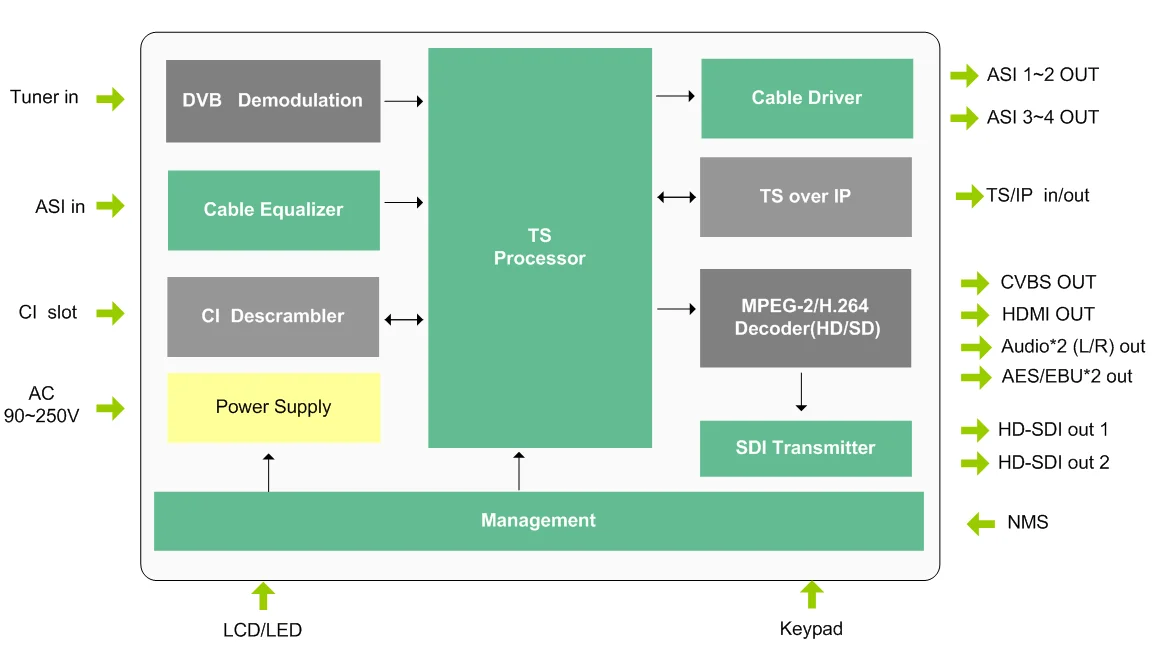 Tuner in

ASI in

CI slot

AC
90~250V

DVB Demodulation

Cable Equalizer

CI Descrambler

Power Supply

TS
Processor

Cable Driver

TS over IP

MPEG-2/H.264
Decoder(HD/SD)

SDI Transmitter

Management

ASI 1~2 OUT

ASI 3~4 OUT

TS/IP in/out

CVBS OUT

HDMI OUT

Audio*2 (L/R) out

AES/EBU*2 out

HD-SDI out 1

HD-SDI out 2

NMS

LCD/LED

Keypad